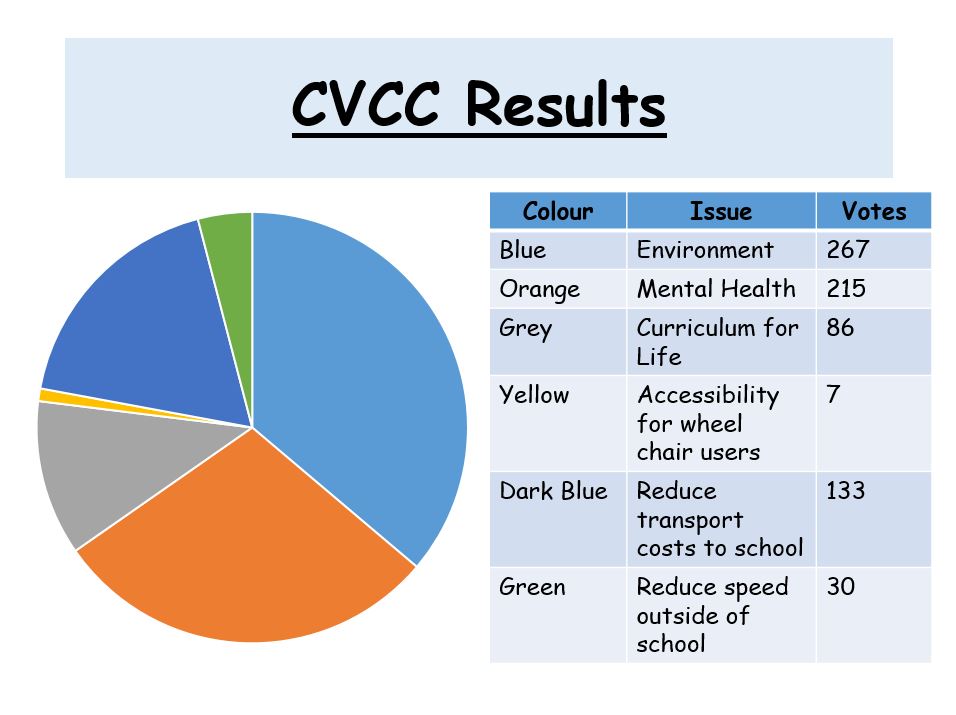 CVCC Results

| Colour | Issue | Votes |
|---|---|---|
| Blue | Environment | 267 |
| Orange | Mental Health | 215 |
| Grey | Curriculum for Life | 86 |
| Yellow | Accessibility for wheel chair users | 7 |
| Dark Blue | Reduce transport costs to school | 133 |
| Green | Reduce speed outside of school | 30 |